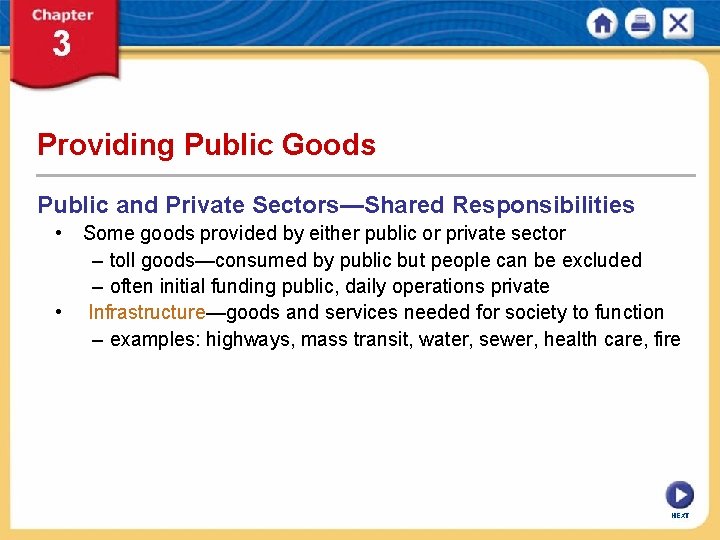 Chapter 3

Providing Public Goods

Public and Private Sectors—Shared Responsibilities

• Some goods provided by either public or private sector

– toll goods—consumed by public but people can be excluded

– often initial funding public, daily operations private

• Infrastructure—goods and services needed for society to function

– examples: highways, mass transit, water, sewer, health care, fire

NEXT